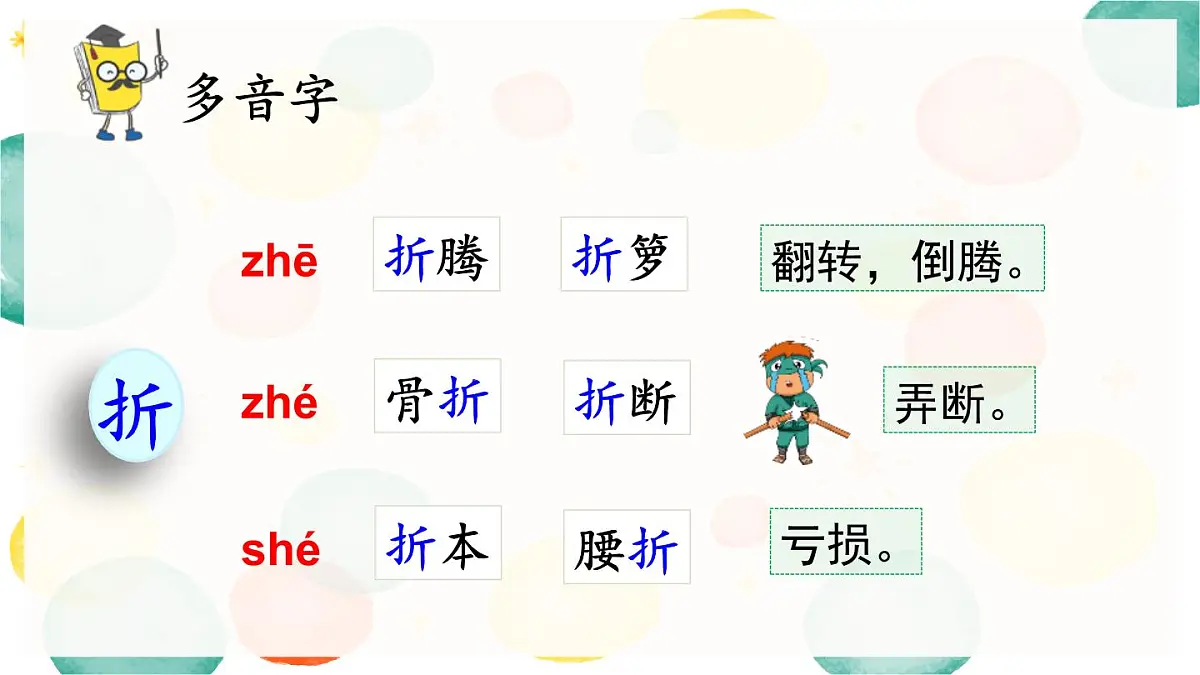 多音字

折

zhē 折腾 折箩 翻转，倒腾。

zhé 骨折 折断 弄断。

shé 折本 腰折 亏损。